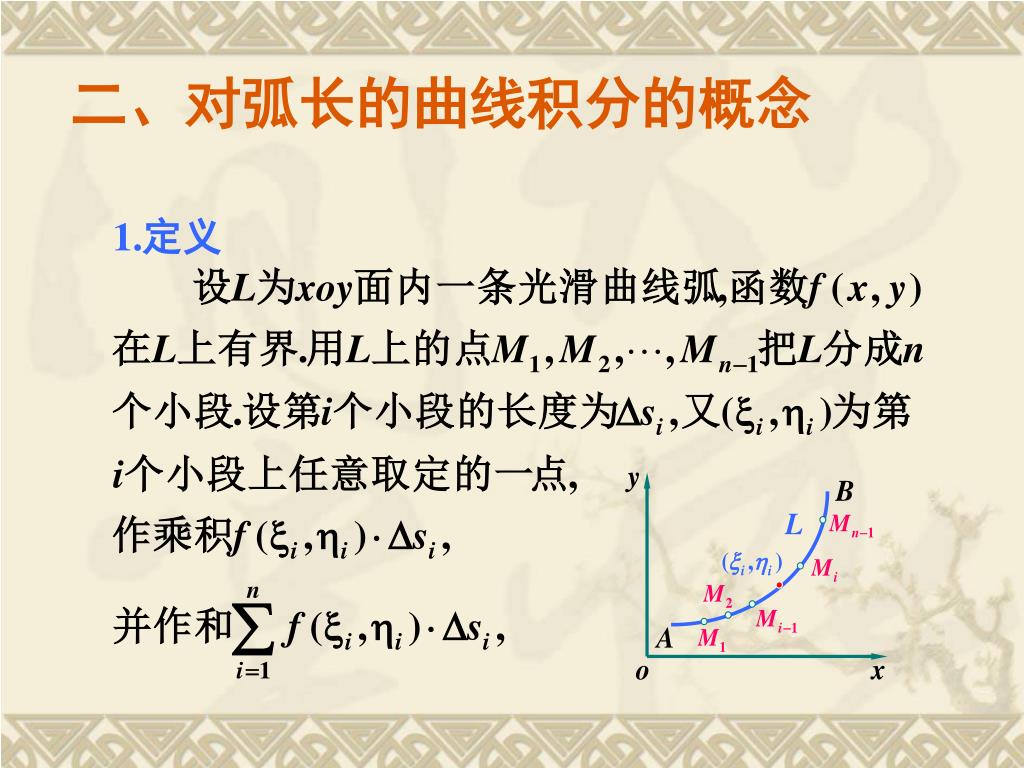 二、对弧长的曲线积分的概念

1.定义

设$L$为$xoy$面内一条光滑曲线弧,函数$f(x,y)$在$L$上有界.用$L$上的点$M_1, M_2, \cdots, M_{n-1}$把$L$分成$n$个小段.设第$i$个小段的长度为$\Delta s_i$,又$(\xi_i, \eta_i)$为第$i$个小段上任意取定的一点,

作乘积$f(\xi_i, \eta_i) \cdot \Delta s_i$,

并作和$\sum_{i=1}^{n} f(\xi_i, \eta_i) \cdot \Delta s_i$,

$y$
$B$
$L$
$M_{n-1}$
$(\xi_i, \eta_i)$
$M_i$
$M_2$
$M_{i-1}$
$A$
$M_1$
$o$
$x$